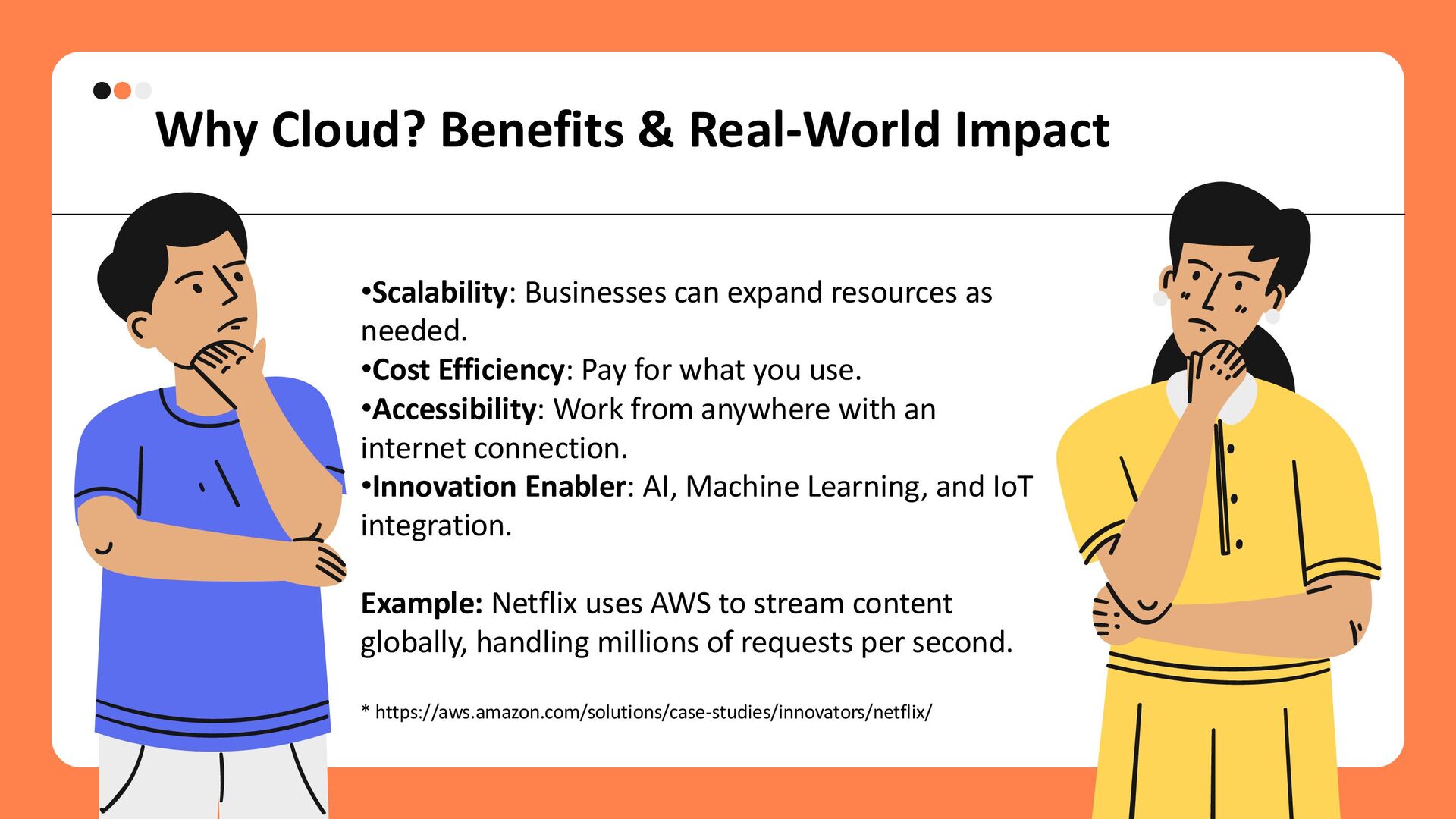 Why Cloud? Benefits & Real-World Impact

•Scalability: Businesses can expand resources as needed.
•Cost Efficiency: Pay for what you use.
•Accessibility: Work from anywhere with an internet connection.
•Innovation Enabler: AI, Machine Learning, and IoT integration.

Example: Netflix uses AWS to stream content globally, handling millions of requests per second.

* https://aws.amazon.com/solutions/case-studies/innovators/netflix/